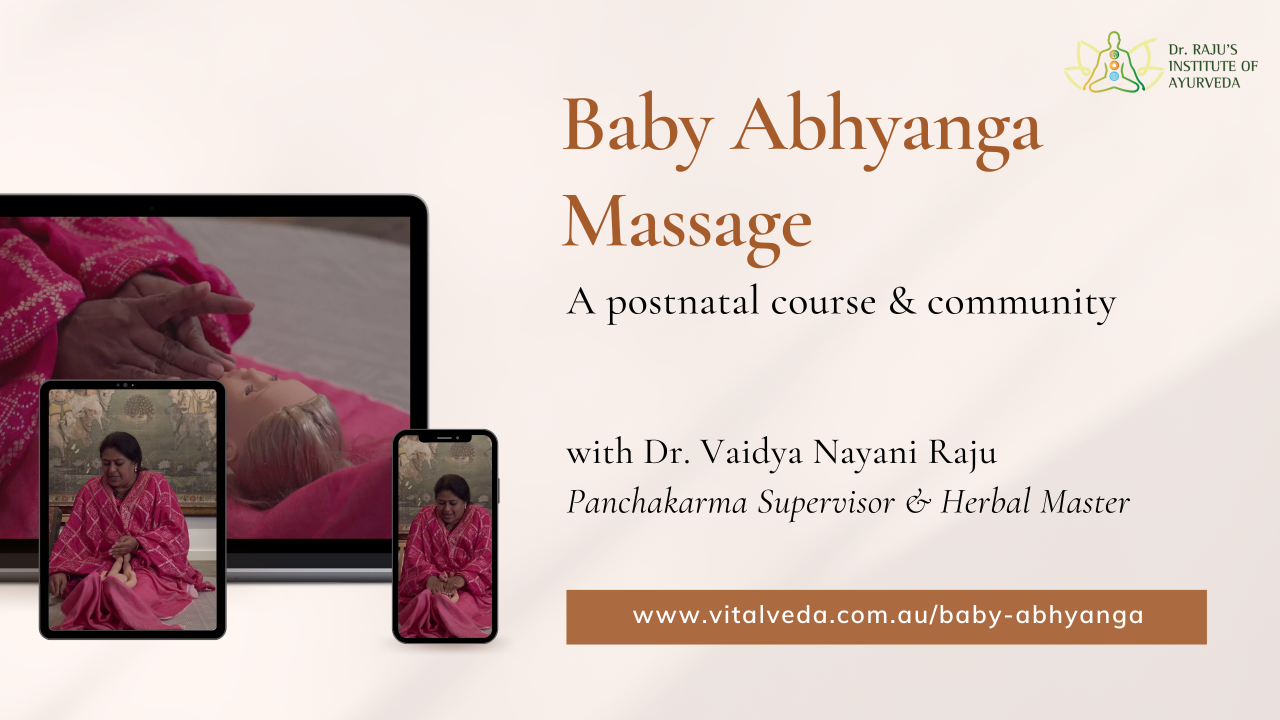 Dr. RAJU'S INSTITUTE OF AYURVEDA

Baby Abhyanga Massage

A postnatal course & community

with Dr. Vaidya Nayani Raju

Panchakarma Supervisor & Herbal Master

www.vitalveda.com.au/baby-abhyanga